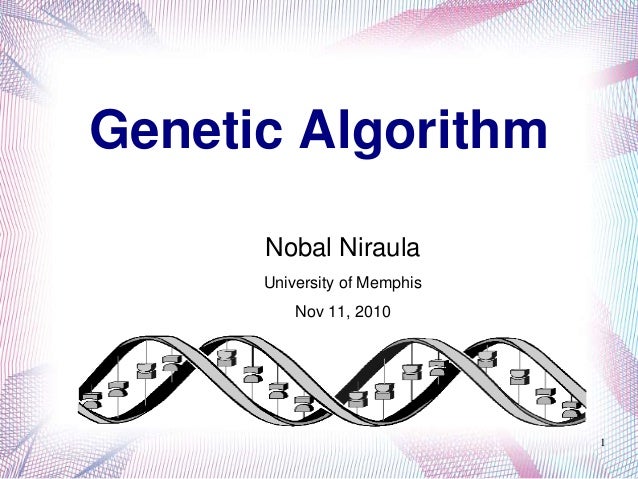 Genetic Algorithm

Nobal Niraula

University of Memphis

Nov 11, 2010

1